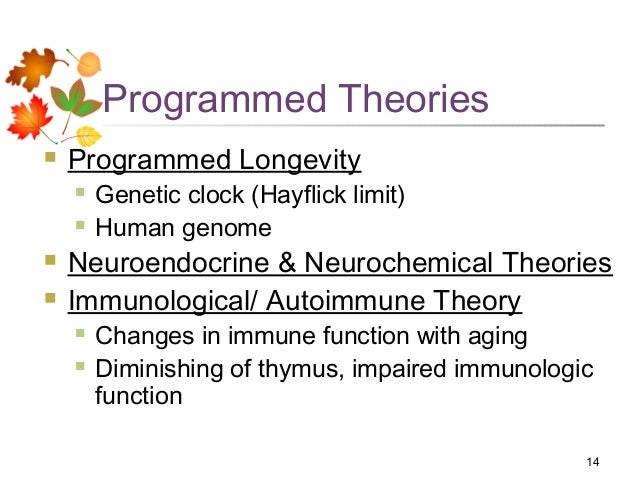 Programmed Theories

- Programmed Longevity
  - Genetic clock (Hayflick limit)
  - Human genome
- Neuroendocrine & Neurochemical Theories
- Immunological/ Autoimmune Theory
  - Changes in immune function with aging
  - Diminishing of thymus, impaired immunologic function

14